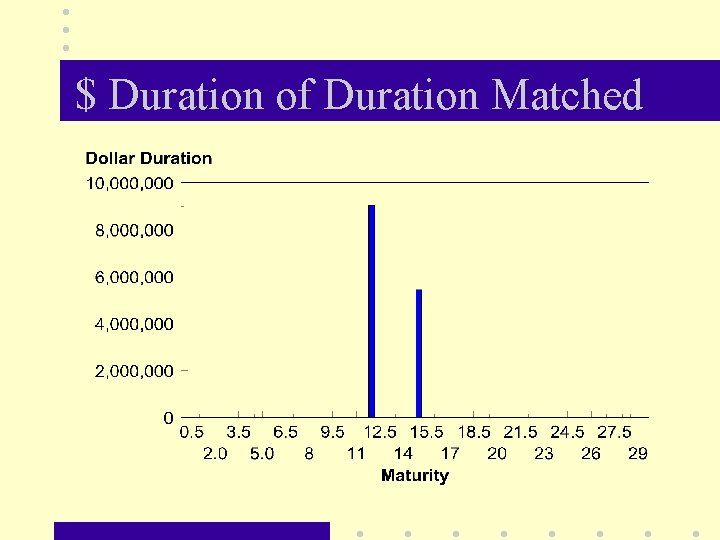 $ Duration of Duration Matched

Dollar Duration

10,000,000
8,000,000
6,000,000
4,000,000
2,000,000
0

0.5 3.5 6.5 9.5 12.5 15.5 18.5 21.5 24.5 27.5
2.0 5.0 8 11 14 17 20 23 26 29

Maturity